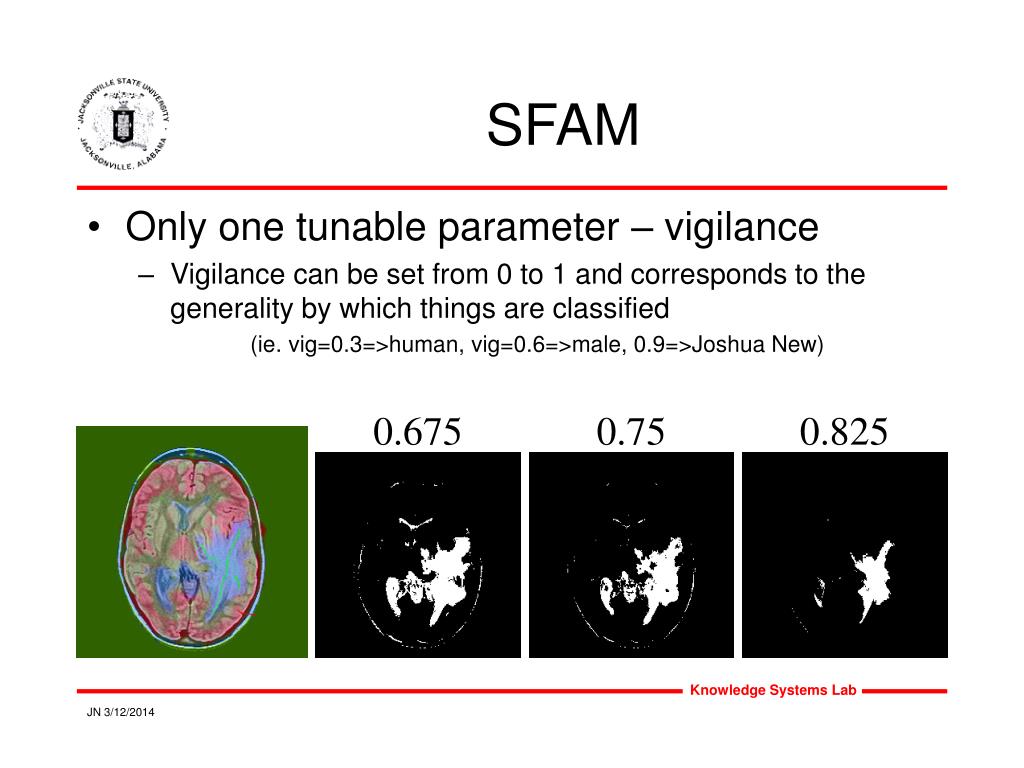 JACKSONVILLE STATE UNIVERSITY
JACKSONVILLE, ALABAMA

SFAM

• Only one tunable parameter – vigilance
– Vigilance can be set from 0 to 1 and corresponds to the generality by which things are classified
(ie. vig=0.3=>human, vig=0.6=>male, 0.9=>Joshua New)

0.675 0.75 0.825

Knowledge Systems Lab

JN 3/12/2014